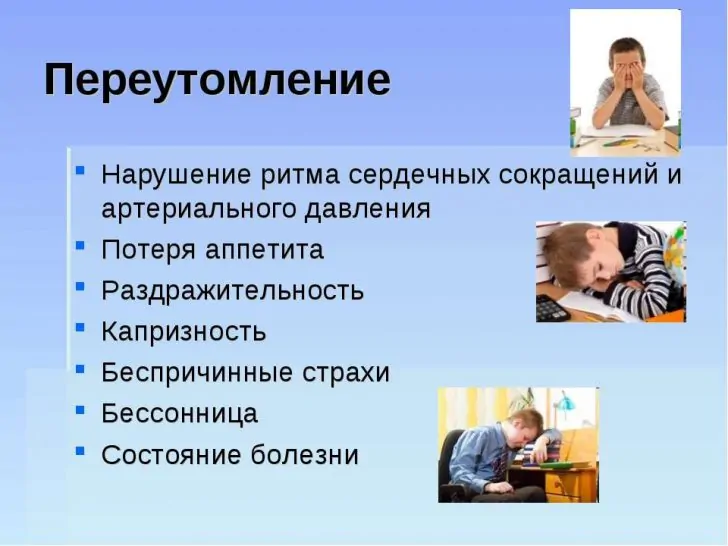 Переутомление

- Нарушение ритма сердечных сокращений и артериального давления
- Потеря аппетита
- Раздражительность
- Капризность
- Беспричинные страхи
- Бессонница
- Состояние болезни